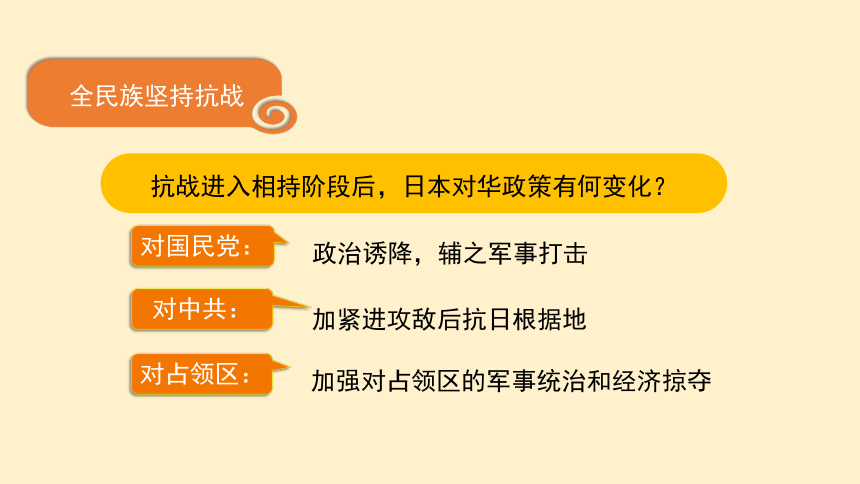 全民族坚持抗战

抗战进入相持阶段后，日本对华政策有何变化？

对国民党：

政治诱降，辅之军事打击

对中共：

加紧进攻敌后抗日根据地

对占领区：

加强对占领区的军事统治和经济掠夺